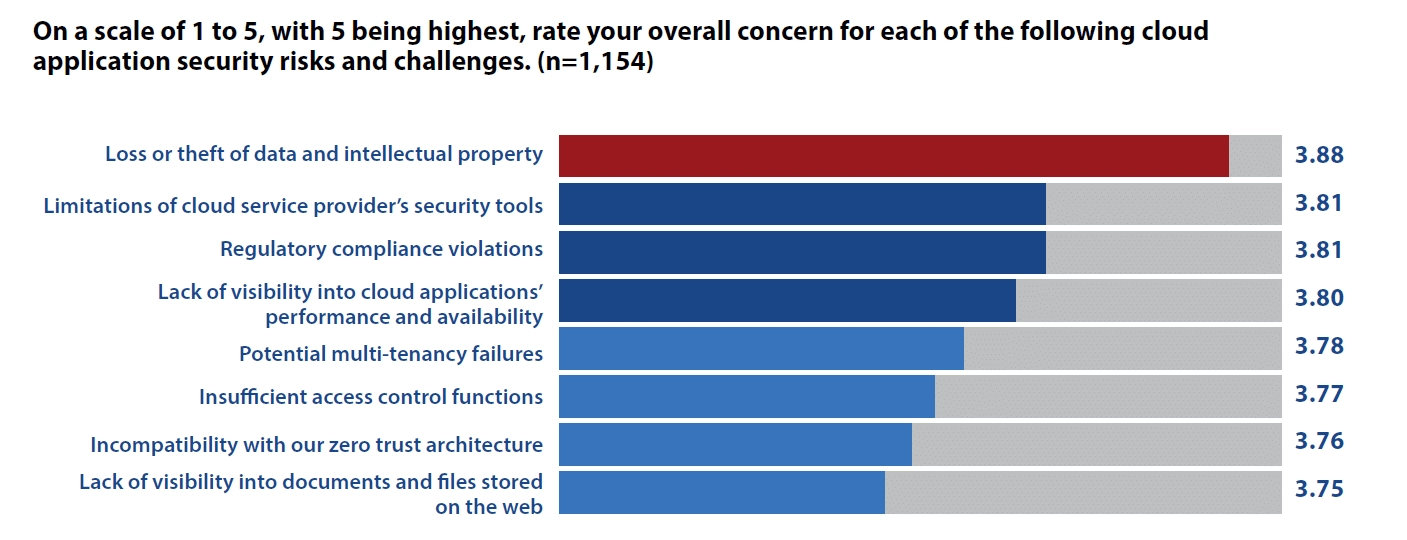 On a scale of 1 to 5, with 5 being highest, rate your overall concern for each of the following cloud application security risks and challenges. (n=1,154)

Loss or theft of data and intellectual property 3.88
Limitations of cloud service provider's security tools 3.81
Regulatory compliance violations 3.81
Lack of visibility into cloud applications' performance and availability 3.80
Potential multi-tenancy failures 3.78
Insufficient access control functions 3.77
Incompatibility with our zero trust architecture 3.76
Lack of visibility into documents and files stored on the web 3.75